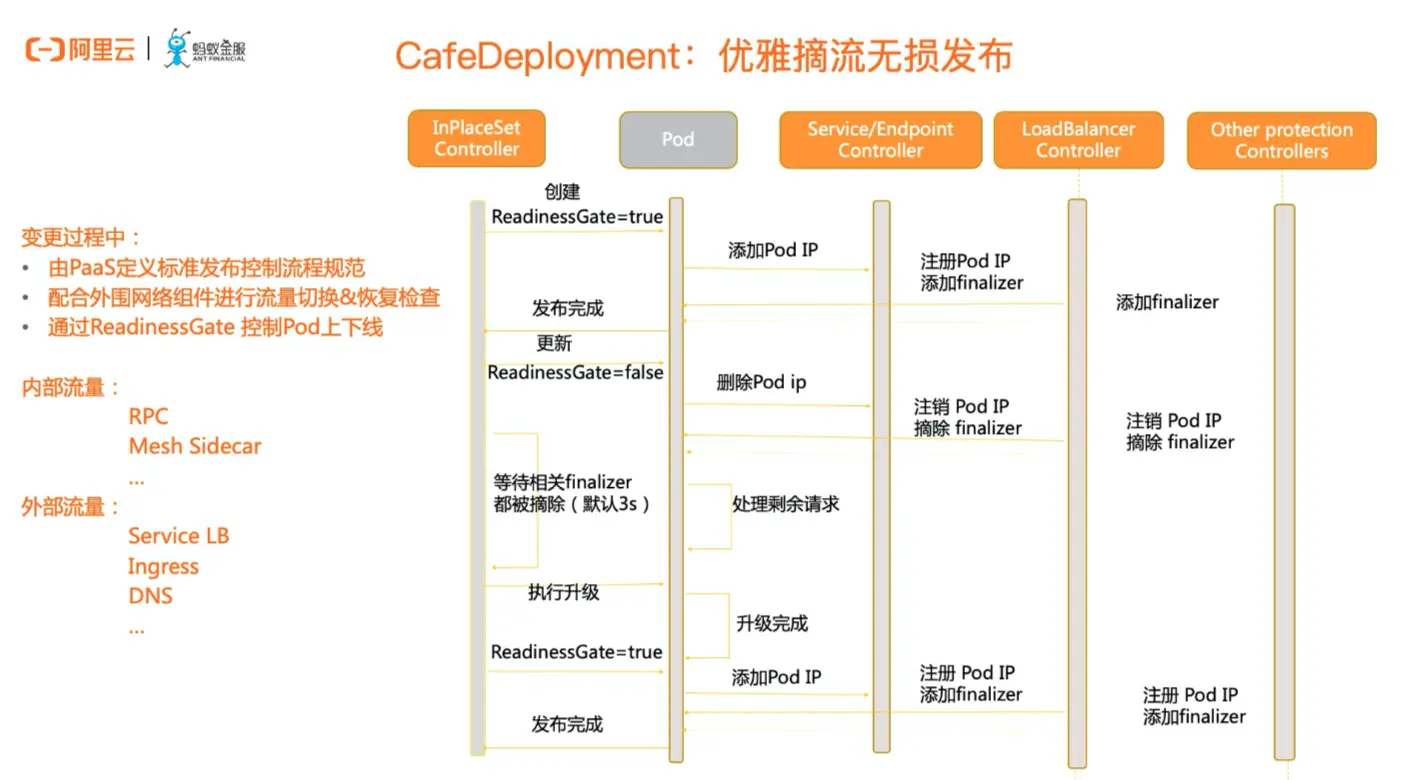 阿里云 | 蚂蚁金服 ANT FINANCIAL

CafeDeployment：优雅摘流无损发布

变更过程中：
• 由PaaS定义标准发布控制流程规范
• 配合外围网络组件进行流量切换&恢复检查
• 通过ReadinessGate 控制Pod上下线

内部流量：
RPC
Mesh Sidecar
...
外部流量：
Service LB
Ingress
DNS
...

InPlaceSet Controller

Pod

Service/Endpoint Controller

LoadBalancer Controller

Other protection Controllers

创建
ReadinessGate=true

添加Pod IP

注册Pod IP
添加finalizer

添加finalizer

发布完成

更新
ReadinessGate=false

删除Pod ip

注销 Pod IP
摘除 finalizer

注销 Pod IP
摘除 finalizer

等待相关finalizer
都被摘除（默认3s）

处理剩余请求

执行升级

升级完成

ReadinessGate=true

添加Pod IP

注册 Pod IP
添加finalizer

注册 Pod IP
添加finalizer

发布完成